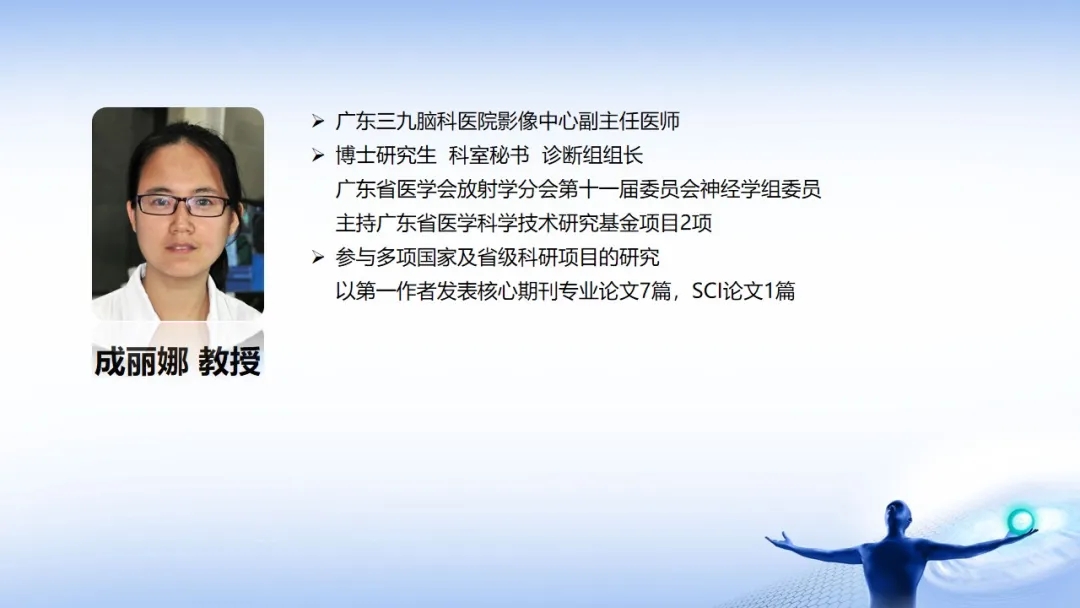 成丽娜 教授

➢ 广东三九脑科医院影像中心副主任医师
➢ 博士研究生 科室秘书 诊断组组长
广东省医学会放射学分会第十一届委员会神经学组委员
主持广东省医学科学技术研究基金项目2项
➢ 参与多项国家及省级科研项目的研究
以第一作者发表核心期刊专业论文7篇，SCI论文1篇